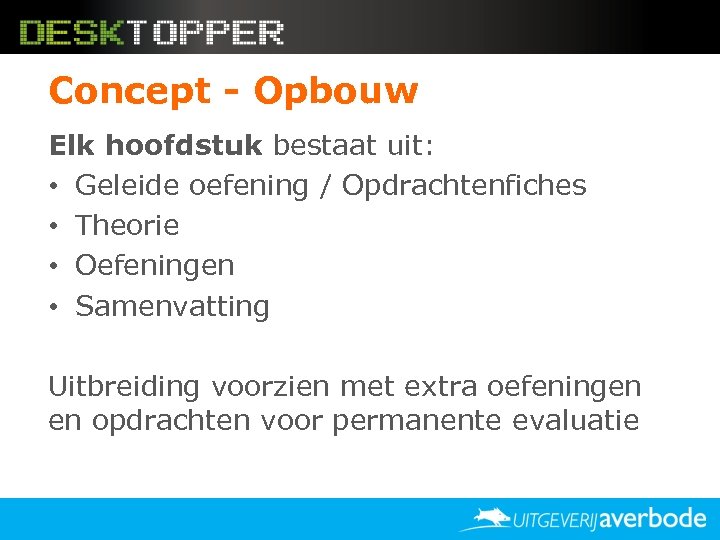 DESKTOPPER

Concept - Opbouw

Elk hoofdstuk bestaat uit:
• Geleide oefening / Opdrachtenfiches
• Theorie
• Oefeningen
• Samenvatting

Uitbreiding voorzien met extra oefeningen en opdrachten voor permanente evaluatie

UITGEVERIJ averbode